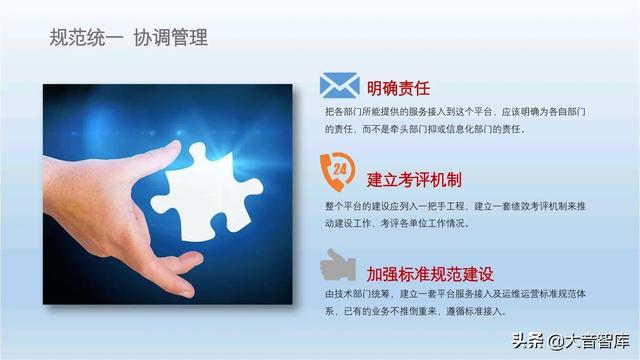 规范统一 协调管理

明确责任

把各部门所能提供的服务接入到这个平台，应该明确为各自部门的责任，而不是牵头部门抑或信息化部门的责任。

24

建立考评机制

整个平台的建设应列入一把手工程，建立一套绩效考评机制来推动建设工作、考评各单位工作情况。

加强标准规范建设

由技术部门统筹，建立一套平台服务接入及运维运营标准规范体系，已有的业务不推倒重来，遵循标准接入。

头条 @大音智库